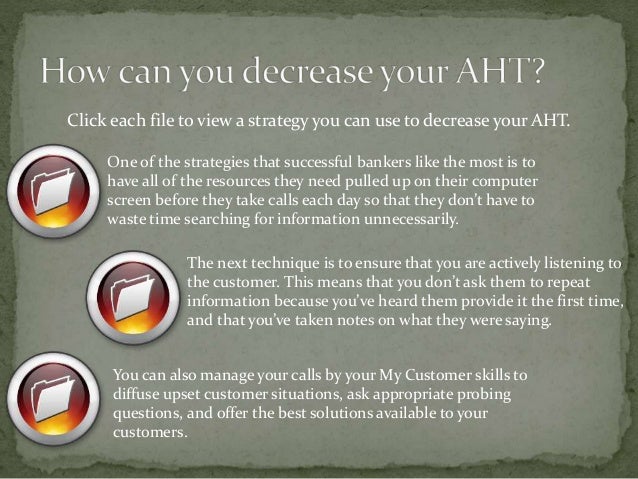 How can you decrease your AHT?

Click each file to view a strategy you can use to decrease your AHT.

One of the strategies that successful bankers like the most is to have all of the resources they need pulled up on their computer screen before they take calls each day so that they don't have to waste time searching for information unnecessarily.

The next technique is to ensure that you are actively listening to the customer. This means that you don't ask them to repeat information because you've heard them provide it the first time, and that you've taken notes on what they were saying.

You can also manage your calls by your My Customer skills to diffuse upset customer situations, ask appropriate probing questions, and offer the best solutions available to your customers.